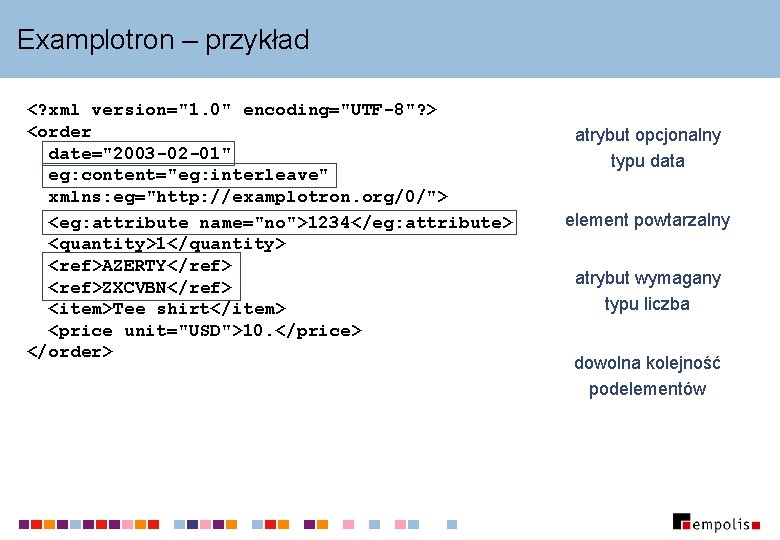 Examplotron – przykład

<?xml version="1.0" encoding="UTF-8"?>
<order
  date="2003-02-01"
  eg:content="eg:interleave"
  xmlns:eg="http://examplotron.org/0/">
  <eg:attribute name="no">1234</eg:attribute>
  <quantity>1</quantity>
  <ref>AZERTY</ref>
  <ref>ZXCVBN</ref>
  <item>Tee shirt</item>
  <price unit="USD">10.</price>
</order>

atrybut opcjonalny typu data

element powtarzalny

atrybut wymagany typu liczba

dowolna kolejność podelementów

empolis